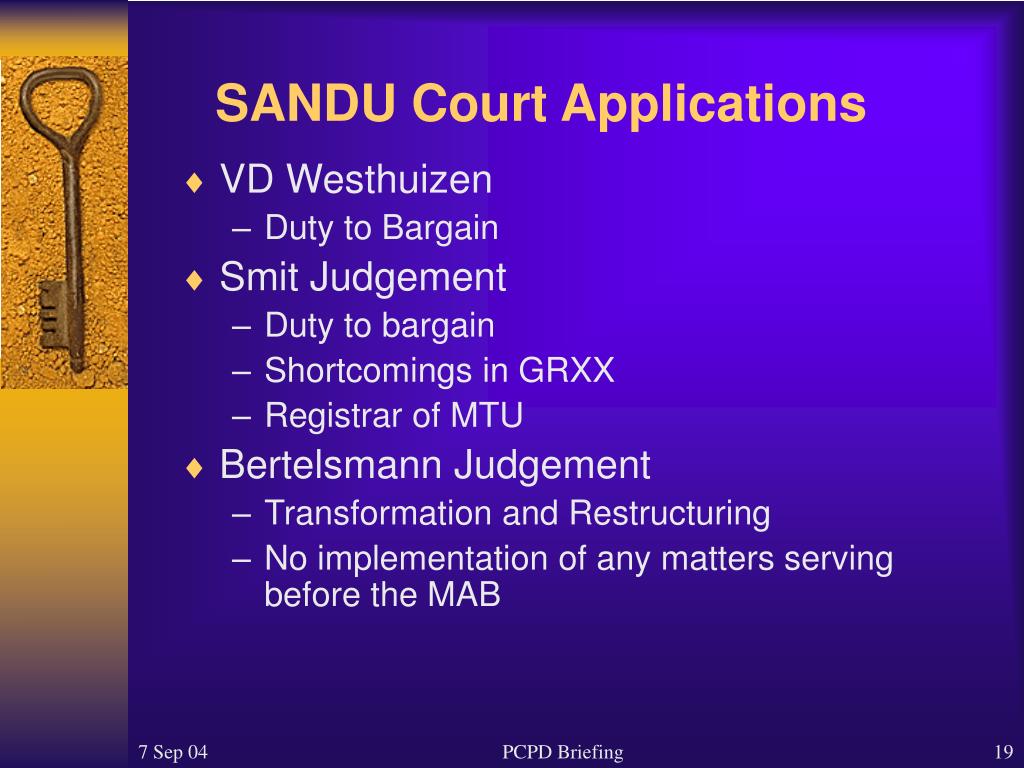 SANDU Court Applications

♦ VD Westhuizen
– Duty to Bargain
♦ Smit Judgement
– Duty to bargain
– Shortcomings in GRXX
– Registrar of MTU
♦ Bertelsmann Judgement
– Transformation and Restructuring
– No implementation of any matters serving before the MAB

7 Sep 04

PCPD Briefing

19